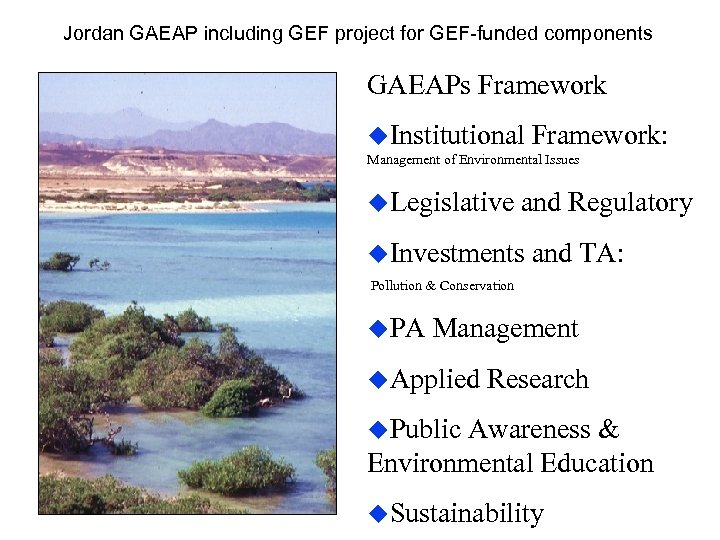 Jordan GAEAP including GEF project for GEF-funded components

GAEAPs Framework

◆Institutional Framework:
Management of Environmental Issues

◆Legislative and Regulatory

◆Investments and TA:
Pollution & Conservation

◆PA Management

◆Applied Research

◆Public Awareness & Environmental Education

◆Sustainability